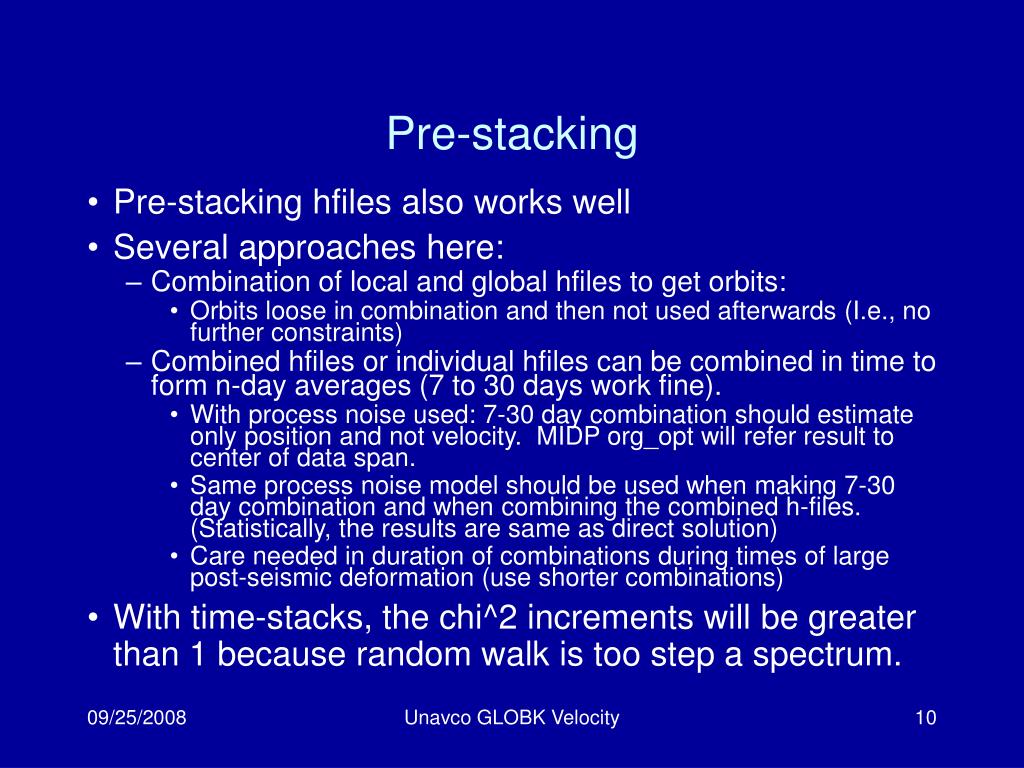 Pre-stacking

• Pre-stacking hfiles also works well
• Several approaches here:
– Combination of local and global hfiles to get orbits:
• Orbits loose in combination and then not used afterwards (I.e., no further constraints)
– Combined hfiles or individual hfiles can be combined in time to form n-day averages (7 to 30 days work fine).
• With process noise used: 7-30 day combination should estimate only position and not velocity. MIDP org_opt will refer result to center of data span.
• Same process noise model should be used when making 7-30 day combination and when combining the combined h-files. (Statistically, the results are same as direct solution)
• Care needed in duration of combinations during times of large post-seismic deformation (use shorter combinations)
• With time-stacks, the chi^2 increments will be greater than 1 because random walk is too step a spectrum.

09/25/2008
Unavco GLOBK Velocity
10